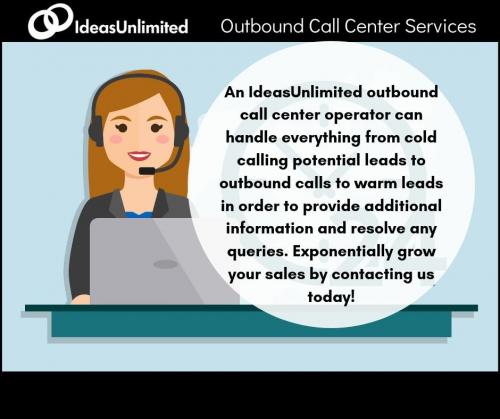 IdeasUnlimited

Outbound Call Center Services

An IdeasUnlimited outbound call center operator can handle everything from cold calling potential leads to outbound calls to warm leads in order to provide additional information and resolve any queries. Exponentially grow your sales by contacting us today!